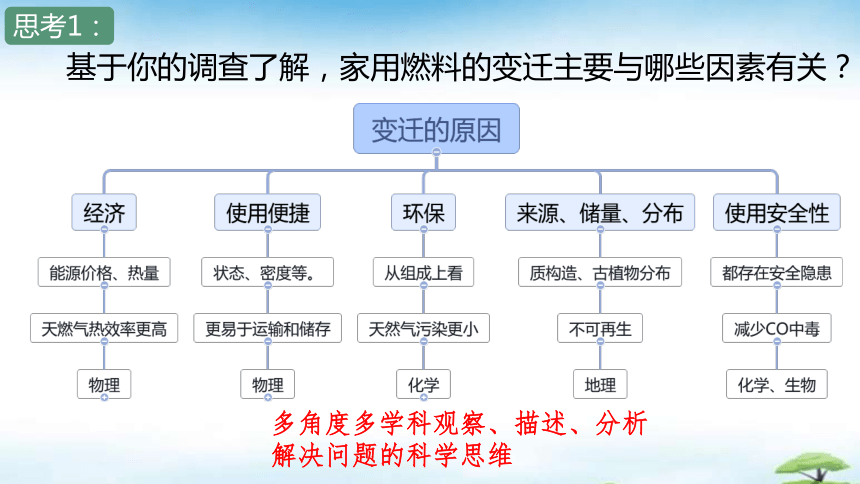 思考1：

基于你的调查了解，家用燃料的变迁主要与哪些因素有关？

变迁的原因

经济
能源价格、热量
天燃气热效率更高
物理

使用便捷
状态、密度等。
更易于运输和储存
物理

环保
从组成上看
天然气污染更小
化学

来源、储量、分布
质构造、古植物分布
不可再生
地理

使用安全性
都存在安全隐患
减少CO中毒
化学、生物

多角度多学科观察、描述、分析
解决问题的科学思维